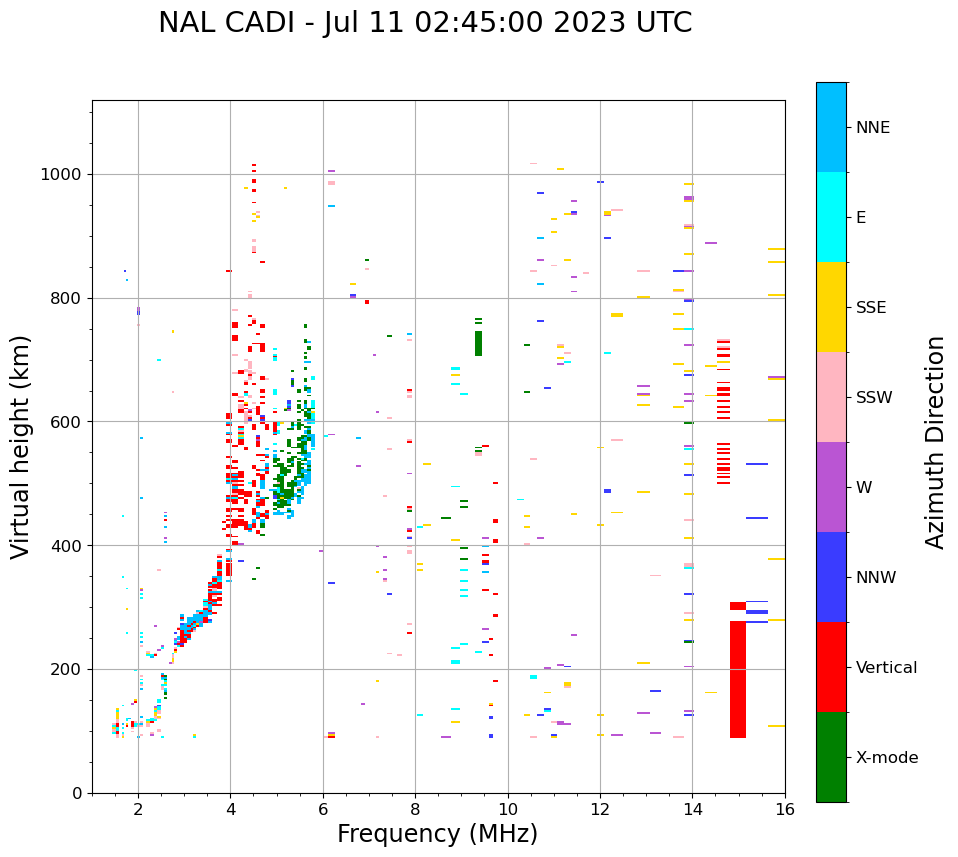 NAL CADI - Jul 11 02:45:00 2023 UTC

Virtual height (km)

1000
800
600
400
200
0

2
4
6
8
10
12
14
16

Frequency (MHz)

NNE
E
SSE
SSW
W
NNW
Vertical
X-mode

Azimuth Direction